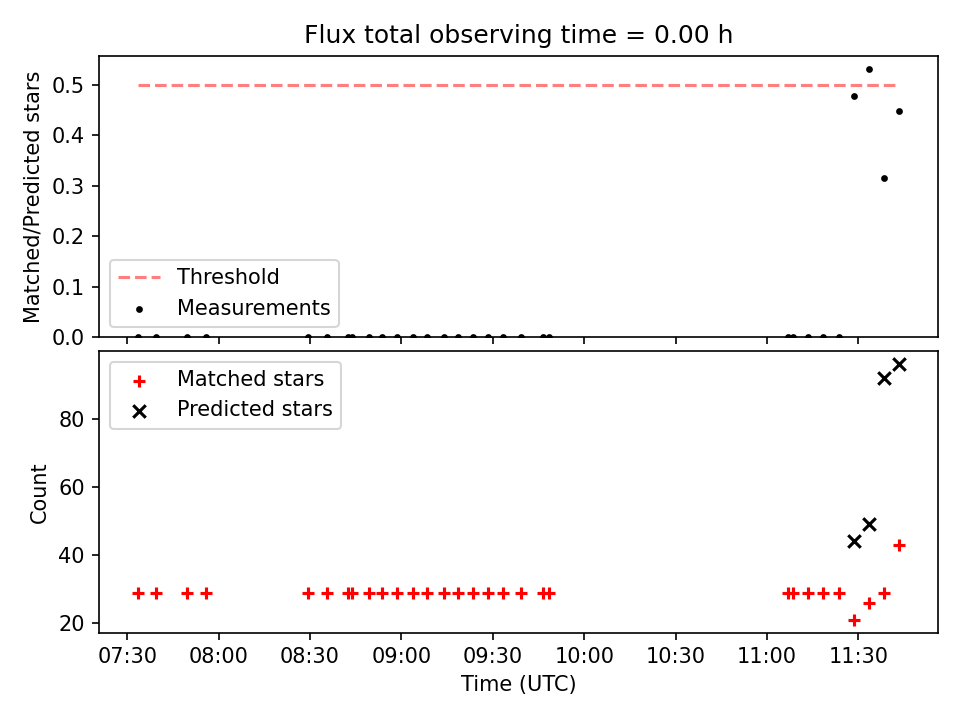 Flux total observing time = 0.00 h

Matched/Predicted stars

0.5
0.4
0.3
0.2
0.1
0.0

Threshold
Measurements

Matched stars
Predicted stars

Count

80
60
40
20

07:30 08:00 08:30 09:00 09:30 10:00 10:30 11:00 11:30

Time (UTC)